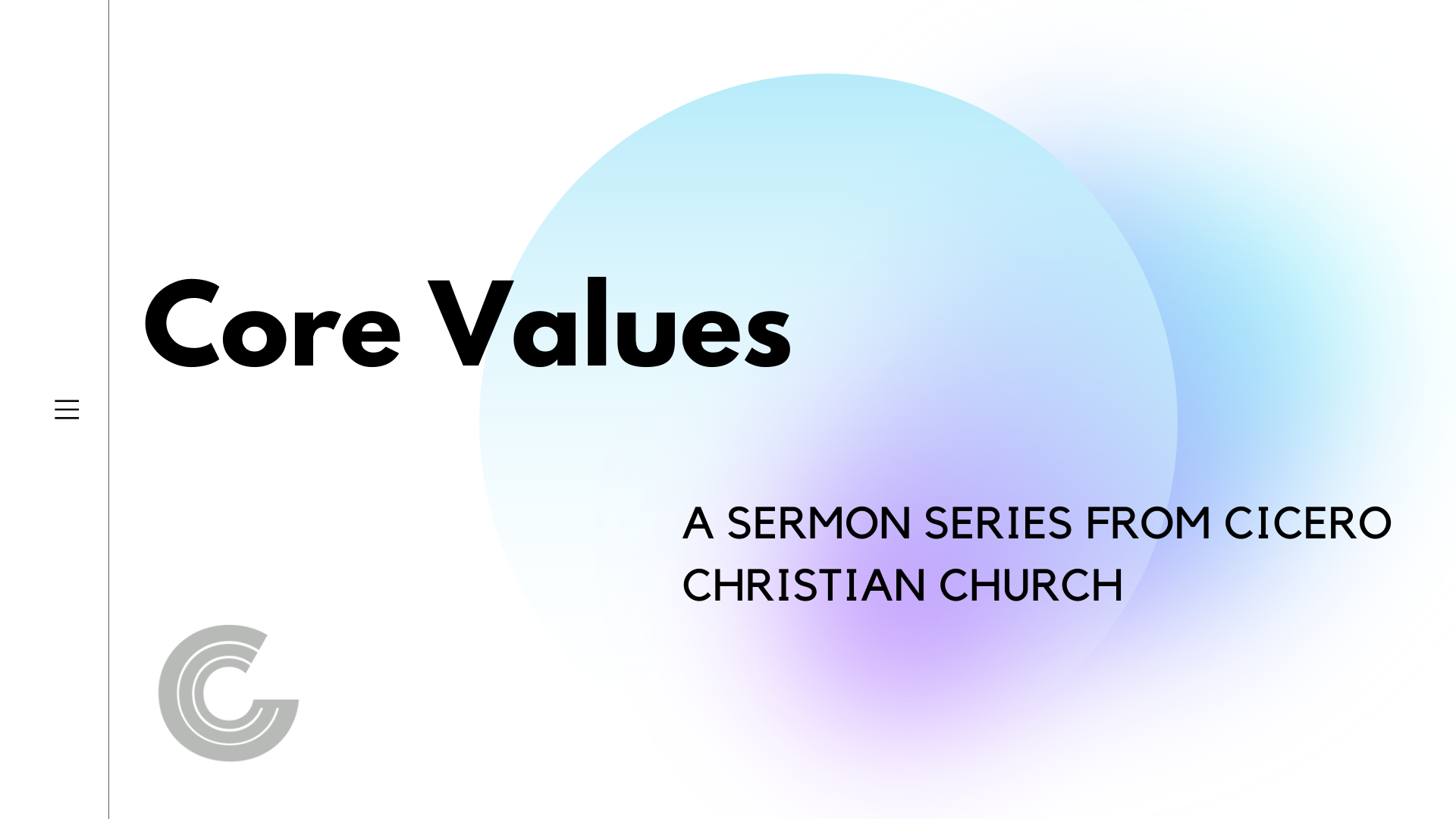 Core Values

A SERMON SERIES FROM CICERO CHRISTIAN CHURCH